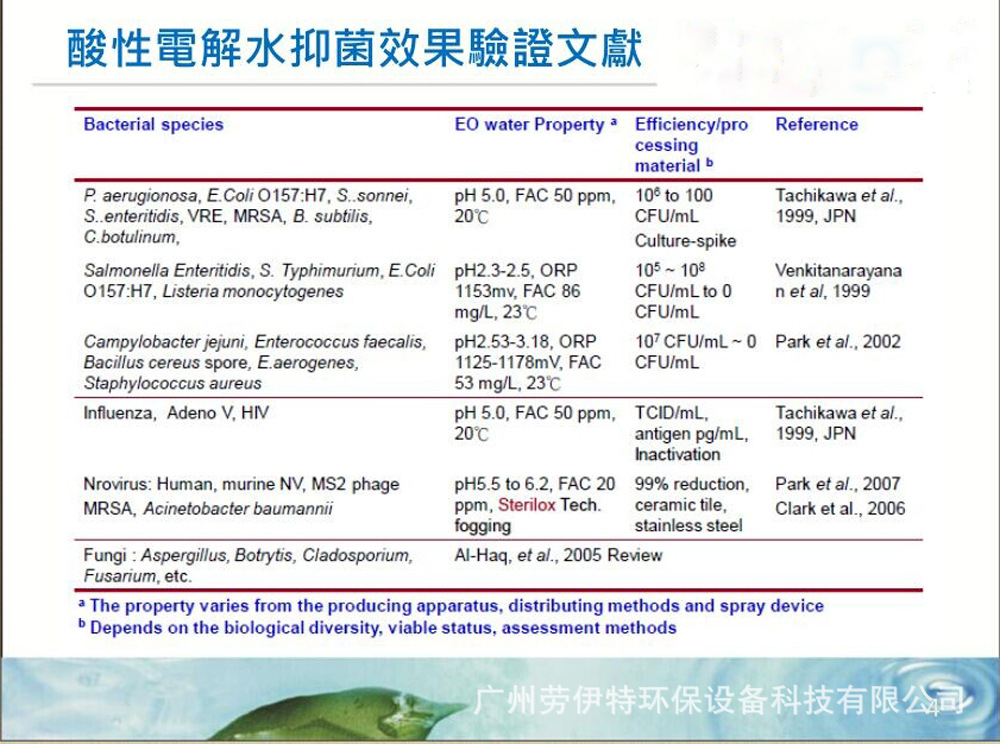 酸性電解水抑菌效果驗證文獻

| Bacterial species | EO water Property $^a$ | Efficiency/processing material $^b$ | Reference |
|---|---|---|---|
| P. aerugionosa, E.Coli O157:H7, S..sonnei, S..enteritidis, VRE, MRSA, B. subtilis, C.botulinum, | pH 5.0, FAC 50 ppm, 20℃ | $10^6$ to 100 CFU/mL Culture-spike | Tachikawa et al., 1999, JPN |
| Salmonella Enteritidis, S. Typhimurium, E.Coli O157:H7, Listeria monocytogenes | pH2.3-2.5, ORP 1153mv, FAC 86 mg/L, 23℃ | $10^5$ ~ $10^8$ CFU/mL to 0 CFU/mL | Venkitanarayanan et al, 1999 |
| Campylobacter jejuni, Enterococcus faecalis, Bacillus cereus spore, E.aerogenes, Staphylococcus aureus | pH2.53-3.18, ORP 1125-1178mV, FAC 53 mg/L, 23℃ | $10^7$ CFU/mL ~ 0 CFU/mL | Park et al., 2002 |
| Influenza, Adeno V, HIV | pH 5.0, FAC 50 ppm, 20℃ | TCID/mL, antigen pg/mL, Inactivation | Tachikawa et al., 1999, JPN |
| Nrovirus: Human, murine NV, MS2 phage MRSA, Acinetobacter baumannii | pH5.5 to 6.2, FAC 20 ppm, Sterilox Tech. fogging | 99% reduction, ceramic tile, stainless steel | Park et al., 2007 Clark et al., 2006 |
| Fungi : Aspergillus, Botrytis, Cladosporium, Fusarium, etc. | Al-Haq, et al., 2005 Review | | |

$^a$ The property varies from the producing apparatus, distributing methods and spray device
$^b$ Depends on the biological diversity, viable status, assessment methods

广州劳伊特环保设备科技有限公司
4